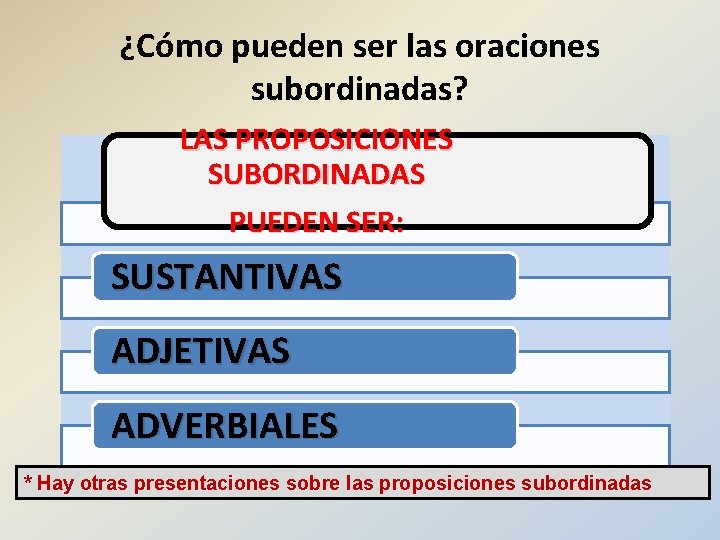 ¿Cómo pueden ser las oraciones subordinadas?

LAS PROPOSICIONES SUBORDINADAS

PUEDEN SER:

SUSTANTIVAS

ADJETIVAS

ADVERBIALES

* Hay otras presentaciones sobre las proposiciones subordinadas